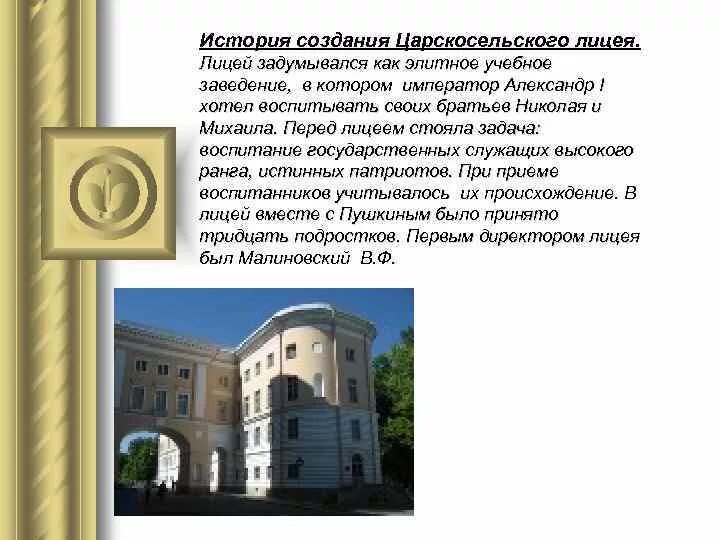 История создания Царскосельского лицея.
Лицей задумывался как элитное учебное заведение, в котором император Александр I хотел воспитывать своих братьев Николая и Михаила. Перед лицеем стояла задача: воспитание государственных служащих высокого ранга, истинных патриотов. При приеме воспитанников учитывалось их происхождение. В лицей вместе с Пушкиным было принято тридцать подростков. Первым директором лицея был Малиновский В.Ф.